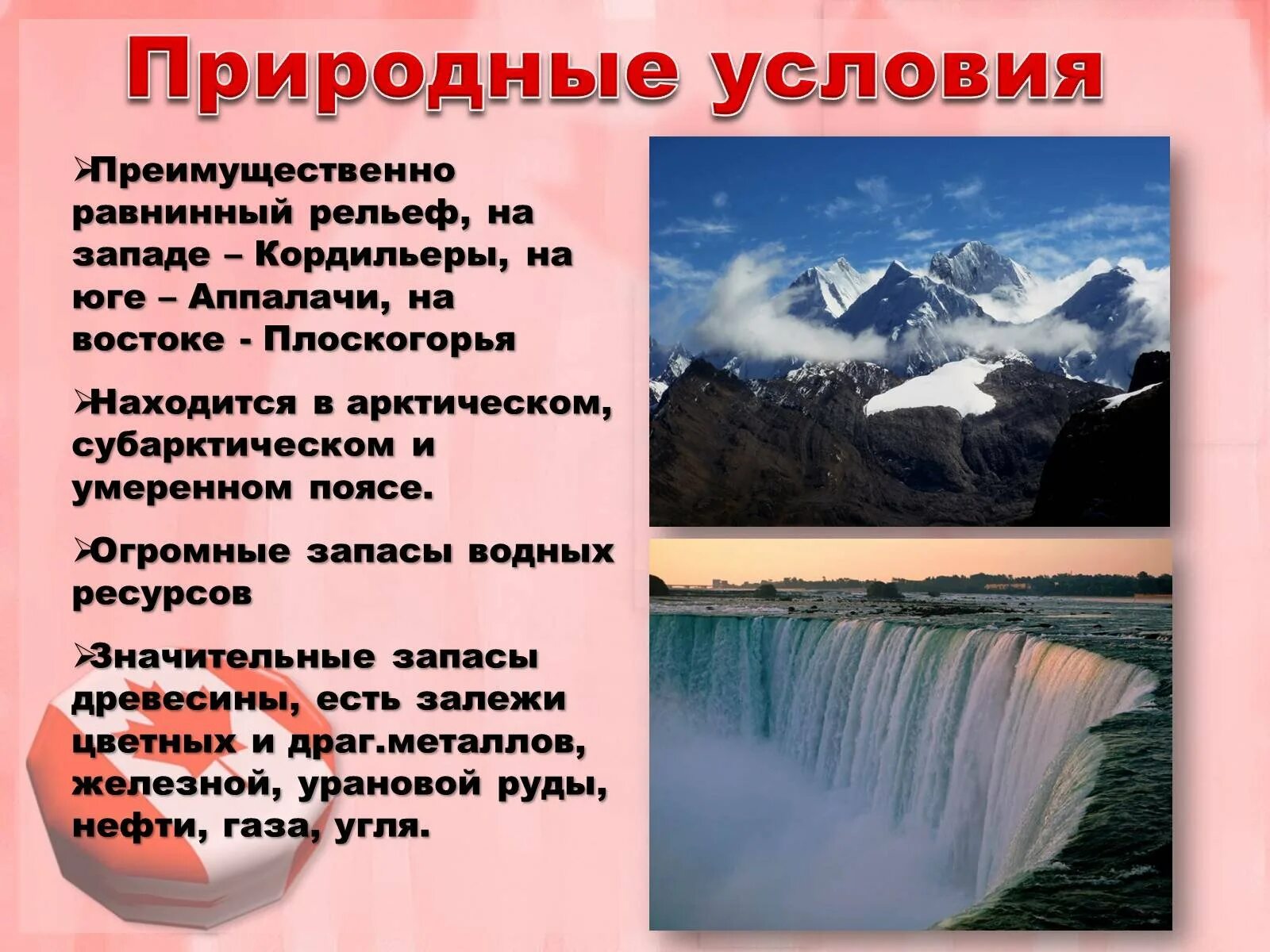 Природные условия

➢Преимущественно равнинный рельеф, на западе – Кордильеры, на юге – Аппалачи, на востоке - Плоскогорья

➢Находится в арктическом, субарктическом и умеренном поясе.

➢Огромные запасы водных ресурсов

➢Значительные запасы древесины, есть залежи цветных и драг.металлов, железной, урановой руды, нефти, газа, угля.